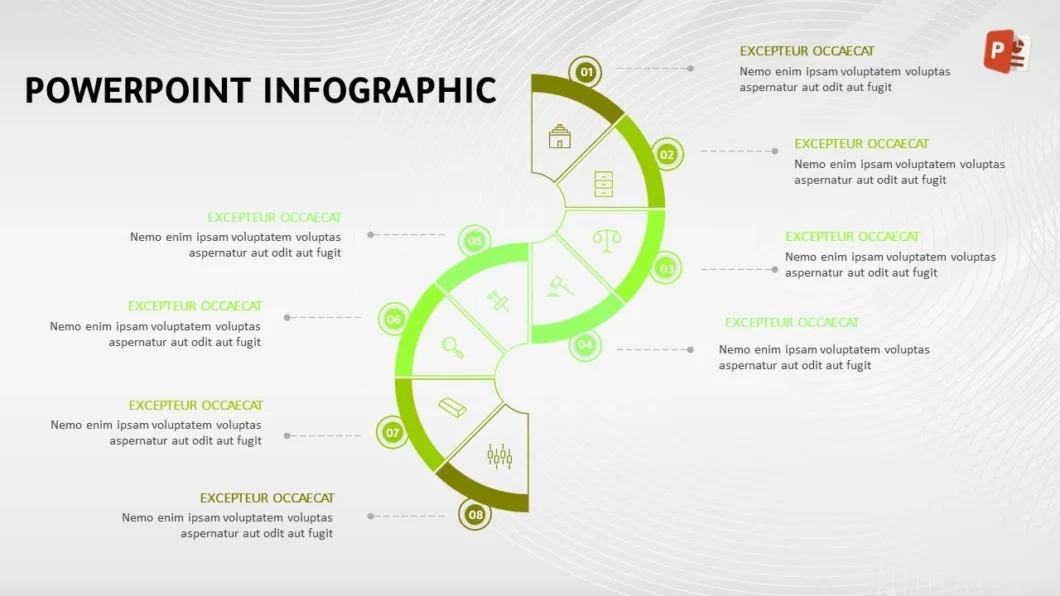 POWERPOINT INFOGRAPHIC

01

EXCEPTEUR OCCAECAT
Nemo enim ipsam voluptatem voluptas aspernatur aut odit aut fugit

02

EXCEPTEUR OCCAECAT
Nemo enim ipsam voluptatem voluptas aspernatur aut odit aut fugit

03

EXCEPTEUR OCCAECAT
Nemo enim ipsam voluptatem voluptas aspernatur aut odit aut fugit

04

EXCEPTEUR OCCAECAT
Nemo enim ipsam voluptatem voluptas aspernatur aut odit aut fugit

05

EXCEPTEUR OCCAECAT
Nemo enim ipsam voluptatem voluptas aspernatur aut odit aut fugit

06

EXCEPTEUR OCCAECAT
Nemo enim ipsam voluptatem voluptas aspernatur aut odit aut fugit

07

EXCEPTEUR OCCAECAT
Nemo enim ipsam voluptatem voluptas aspernatur aut odit aut fugit

08

EXCEPTEUR OCCAECAT
Nemo enim ipsam voluptatem voluptas aspernatur aut odit aut fugit